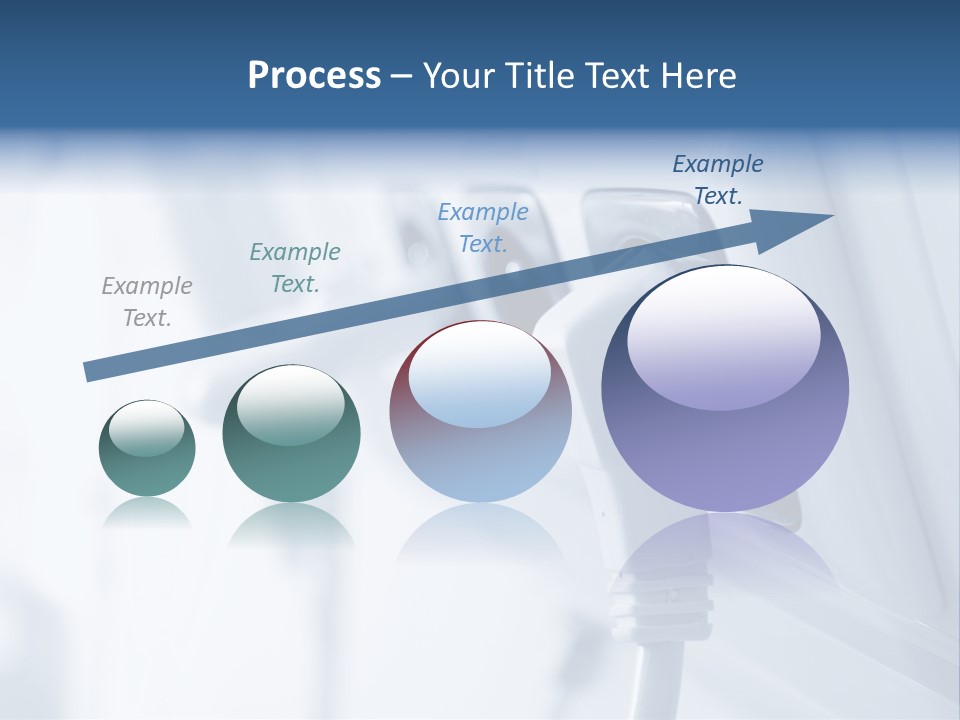 Process – Your Title Text Here

Example Text.

Example Text.

Example Text.

Example Text.